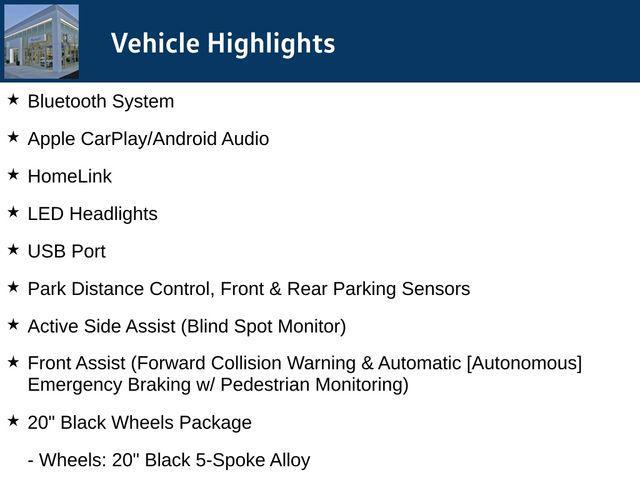 Vehicle Highlights

★ Bluetooth System

★ Apple CarPlay/Android Audio

★ HomeLink

★ LED Headlights

★ USB Port

★ Park Distance Control, Front & Rear Parking Sensors

★ Active Side Assist (Blind Spot Monitor)

★ Front Assist (Forward Collision Warning & Automatic [Autonomous] Emergency Braking w/ Pedestrian Monitoring)

★ 20" Black Wheels Package

- Wheels: 20" Black 5-Spoke Alloy